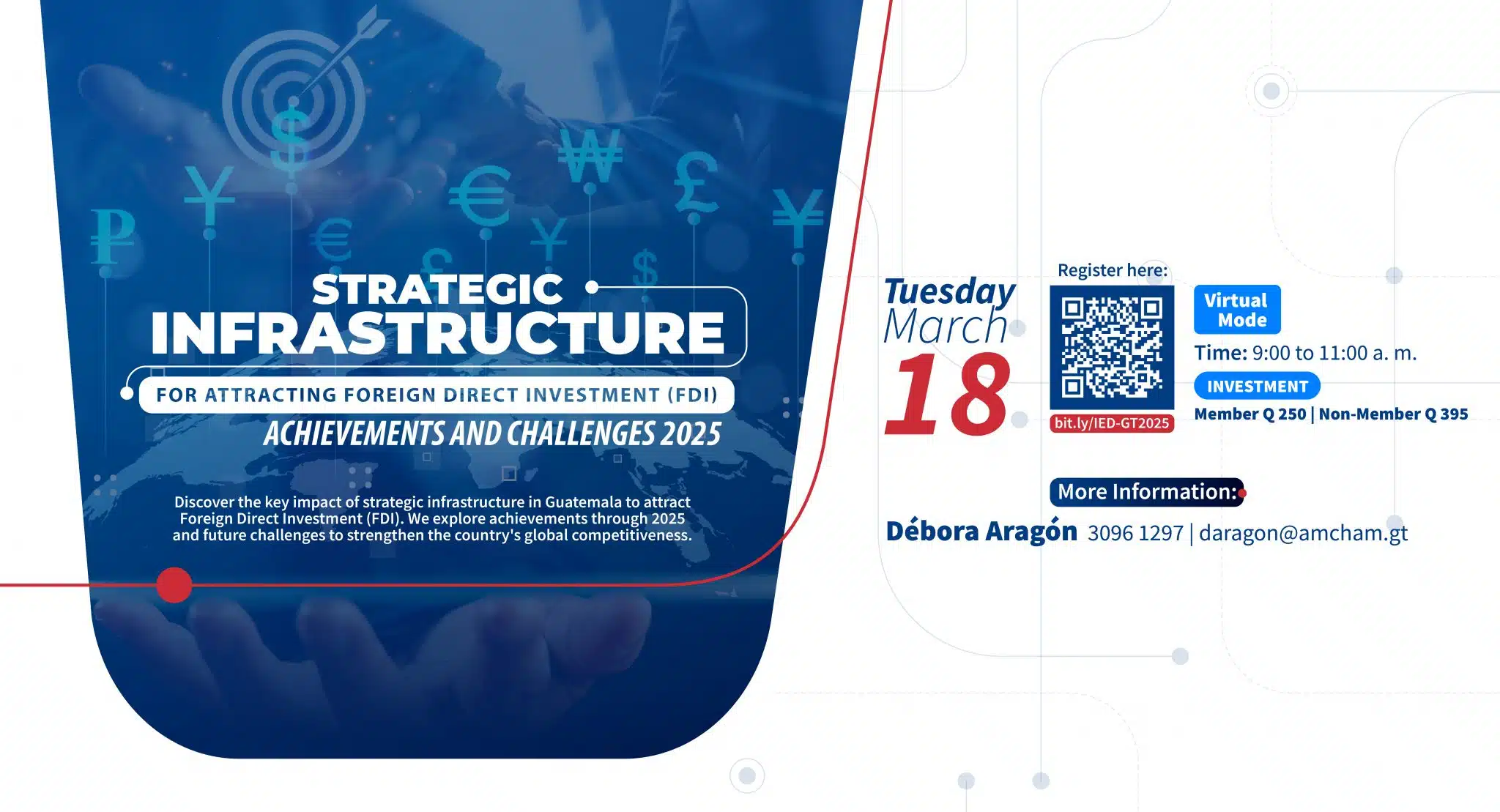 STRATEGIC INFRASTRUCTURE

FOR ATTRACTING FOREIGN DIRECT INVESTMENT (FDI)

ACHIEVEMENTS AND CHALLENGES 2025

Discover the key impact of strategic infrastructure in Guatemala to attract Foreign Direct Investment (FDI). We explore achievements through 2025 and future challenges to strengthen the country's global competitiveness.

Tuesday March 18

Register here:

bit.ly/IED-GT2025

Virtual Mode

Time: 9:00 to 11:00 a. m.

INVESTMENT

Member Q 250 | Non-Member Q 395

More Information:

Débora Aragón 3096 1297 | daragon@amcham.gt